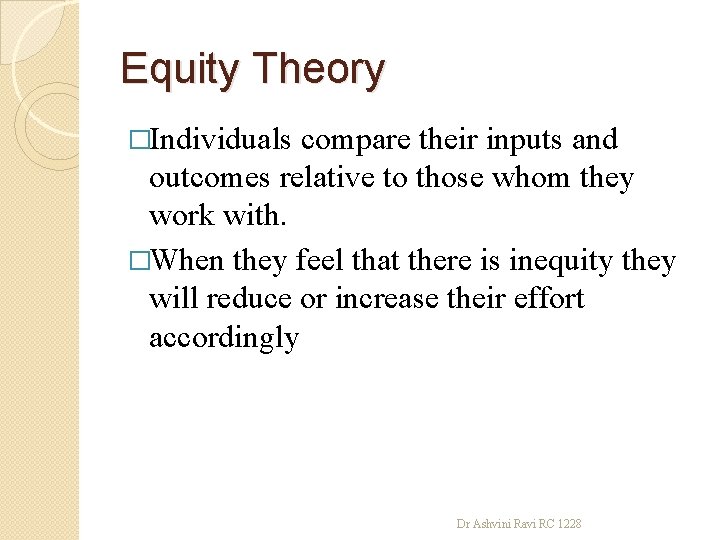 Equity Theory

□Individuals compare their inputs and outcomes relative to those whom they work with.

□When they feel that there is inequity they will reduce or increase their effort accordingly

Dr Ashvini Ravi RC 1228